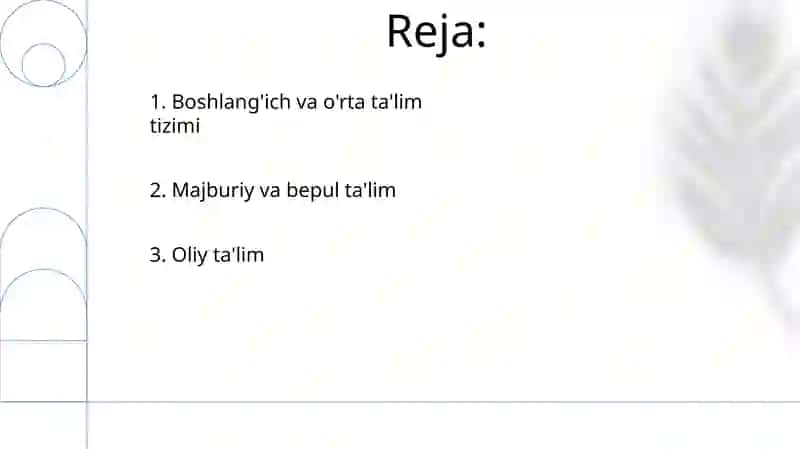 Reja:

1. Boshlang'ich va o'rta ta'lim tizimi

2. Majburiy va bepul ta'lim

3. Oliy ta'lim